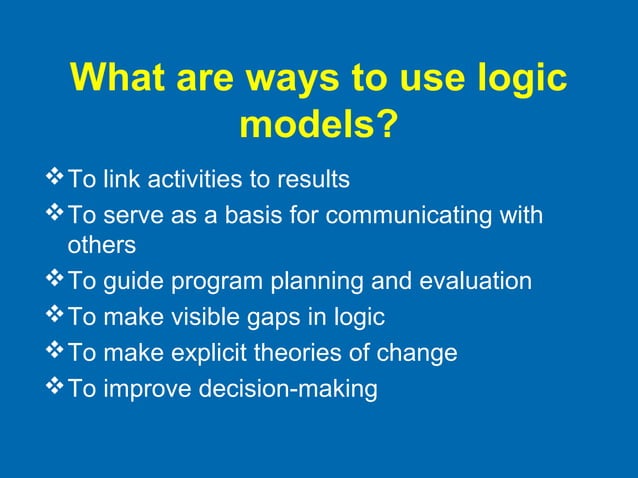 What are ways to use logic models?

❖ To link activities to results
❖ To serve as a basis for communicating with others
❖ To guide program planning and evaluation
❖ To make visible gaps in logic
❖ To make explicit theories of change
❖ To improve decision-making